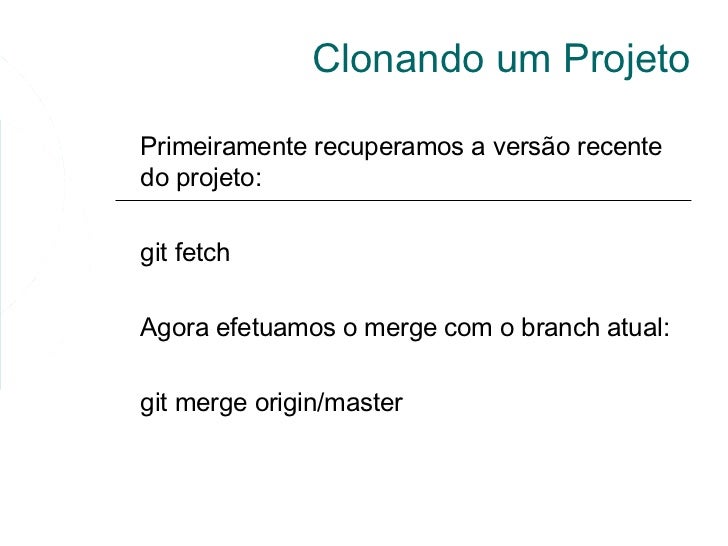 Clonando um Projeto

Primeiramente recuperamos a versão recente do projeto:

git fetch

Agora efetuamos o merge com o branch atual:

git merge origin/master